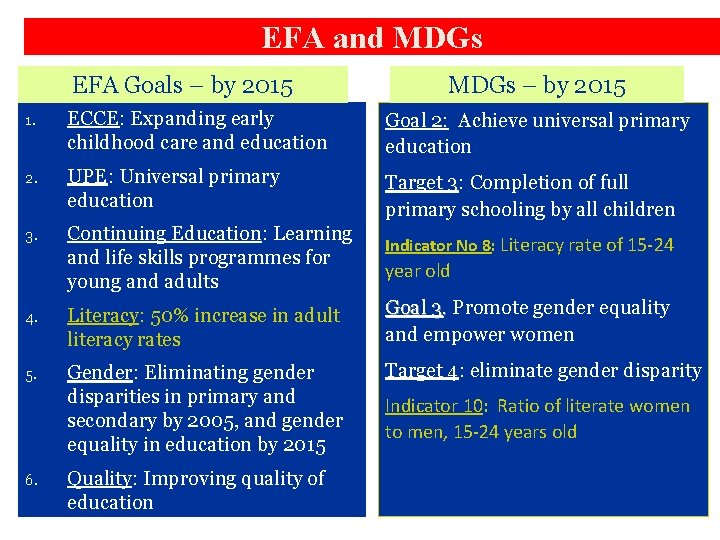 EFA and MDGs

EFA Goals – by 2015

1. ECCE: Expanding early childhood care and education
2. UPE: Universal primary education
3. Continuing Education: Learning and life skills programmes for young and adults
4. Literacy: 50% increase in adult literacy rates
5. Gender: Eliminating gender disparities in primary and secondary by 2005, and gender equality in education by 2015
6. Quality: Improving quality of education

MDGs – by 2015

Goal 2: Achieve universal primary education

Target 3: Completion of full primary schooling by all children

Indicator No 8: Literacy rate of 15-24 year old

Goal 3. Promote gender equality and empower women

Target 4: eliminate gender disparity

Indicator 10: Ratio of literate women to men, 15-24 years old